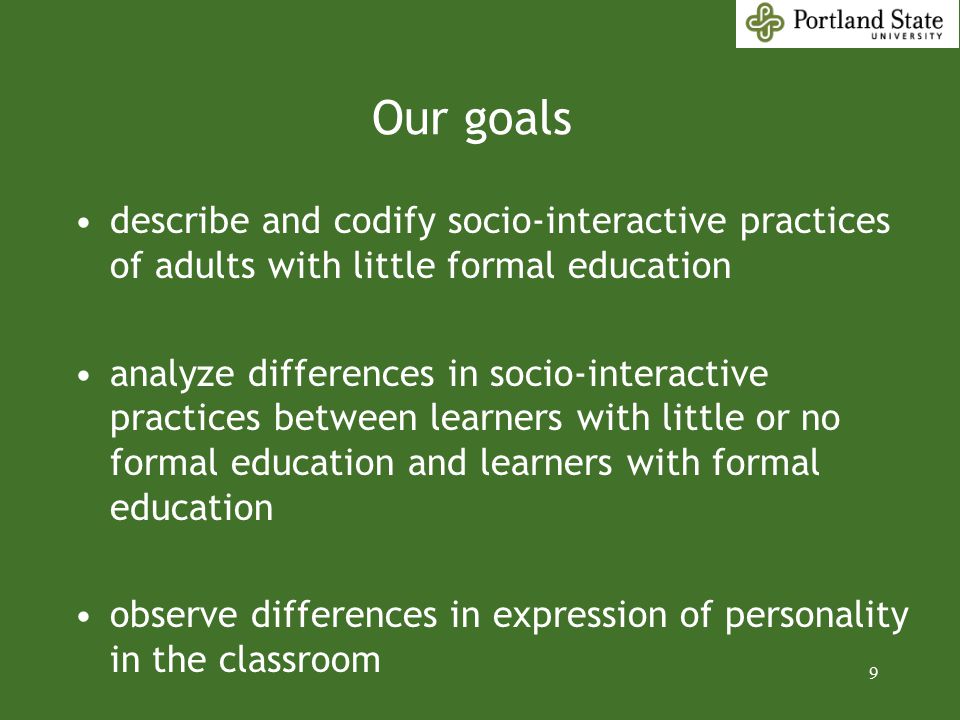 Portland State
UNIVERSITY

Our goals

• describe and codify socio-interactive practices of adults with little formal education

• analyze differences in socio-interactive practices between learners with little or no formal education and learners with formal education

• observe differences in expression of personality in the classroom

9